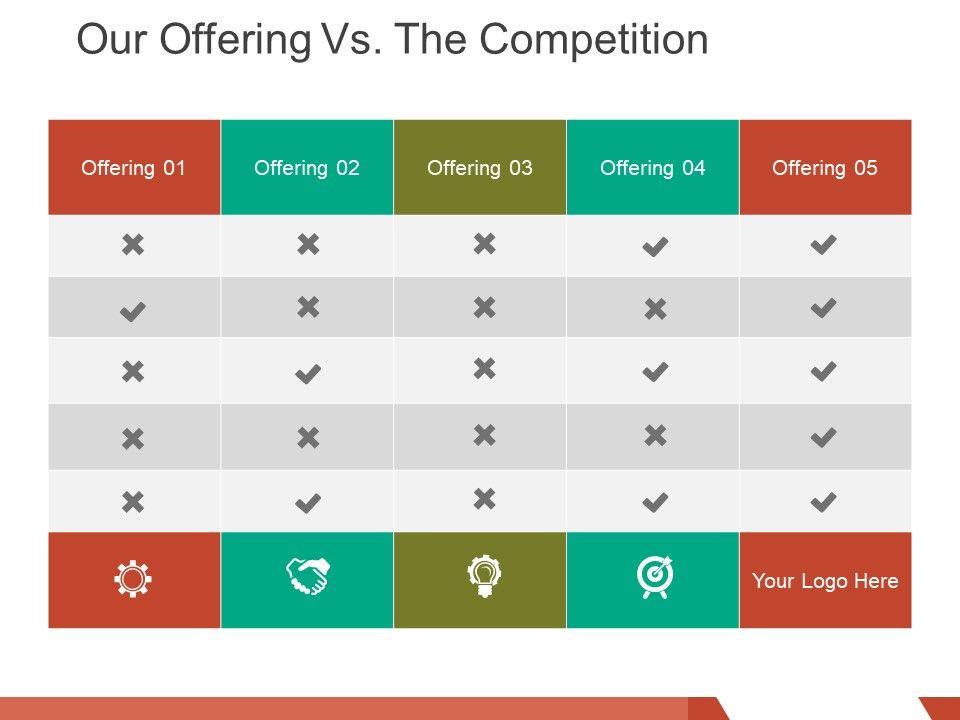 Our Offering Vs. The Competition

| Offering 01 | Offering 02 | Offering 03 | Offering 04 | Offering 05 |
|---|---|---|---|---|
| ✖ | ✖ | ✖ | ✔ | ✔ |
| ✔ | ✖ | ✖ | ✖ | ✔ |
| ✖ | ✔ | ✖ | ✔ | ✔ |
| ✖ | ✖ | ✖ | ✖ | ✔ |
| ✖ | ✔ | ✖ | ✔ | ✔ |
| | | | | Your Logo Here |